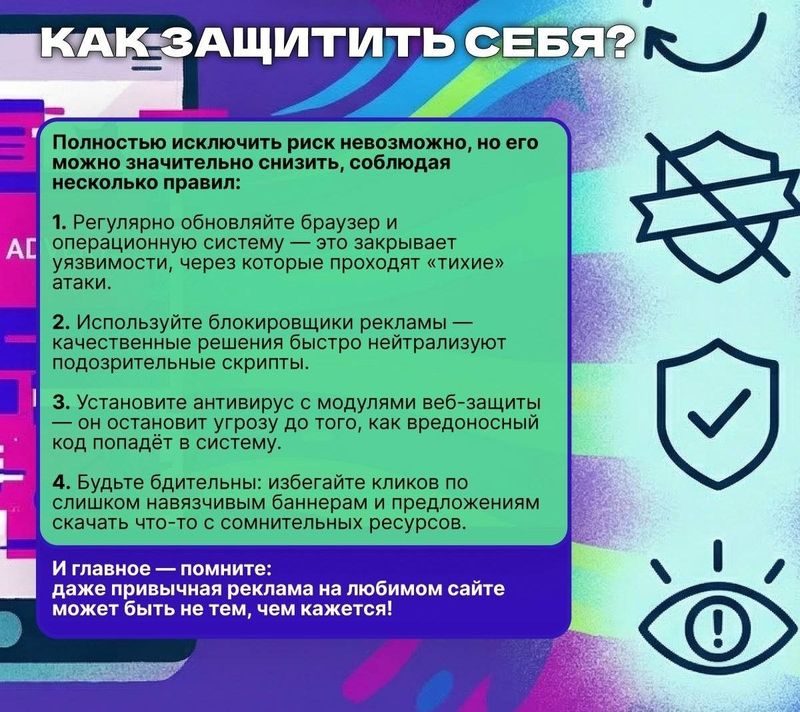 КАК ЗАЩИТИТЬ СЕБЯ?

AD

Полностью исключить риск невозможно, но его можно значительно снизить, соблюдая несколько правил:

1. Регулярно обновляйте браузер и операционную систему — это закрывает уязвимости, через которые проходят «тихие» атаки.

2. Используйте блокировщики рекламы — качественные решения быстро нейтрализуют подозрительные скрипты.

3. Установите антивирус с модулями веб-защиты — он остановит угрозу до того, как вредоносный код попадёт в систему.

4. Будьте бдительны: избегайте кликов по слишком навязчивым баннерам и предложениям скачать что-то с сомнительных ресурсов.

И главное — помните:
даже привычная реклама на любимом сайте может быть не тем, чем кажется!